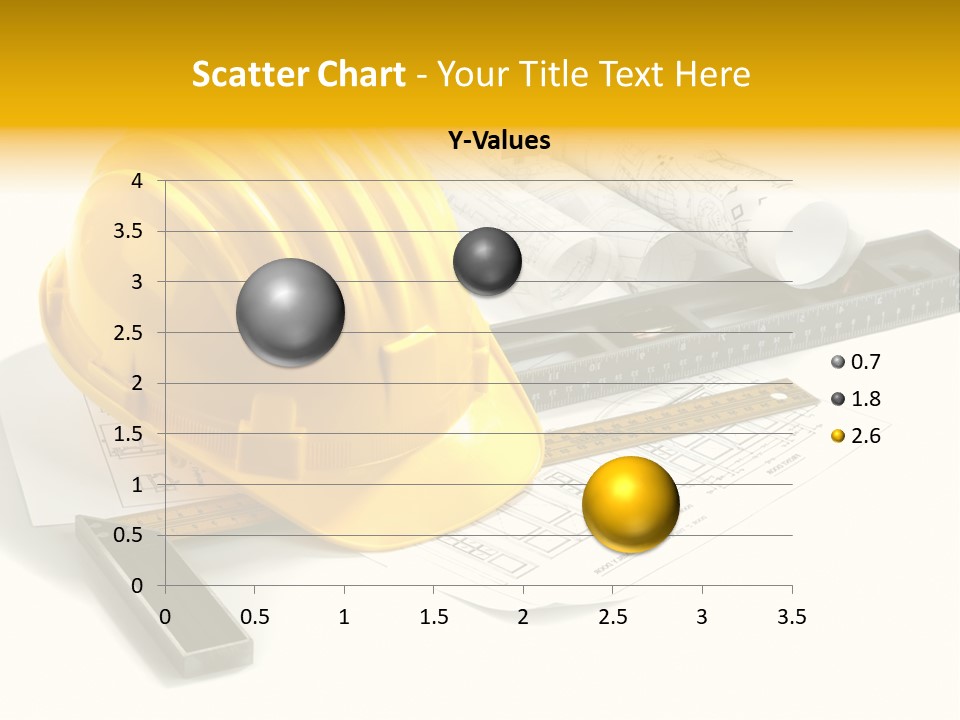 Scatter Chart - Your Title Text Here

Y-Values

4
3.5
3
2.5
2
1.5
1
0.5
0

0 0.5 1 1.5 2 2.5 3 3.5

0.7
1.8
2.6